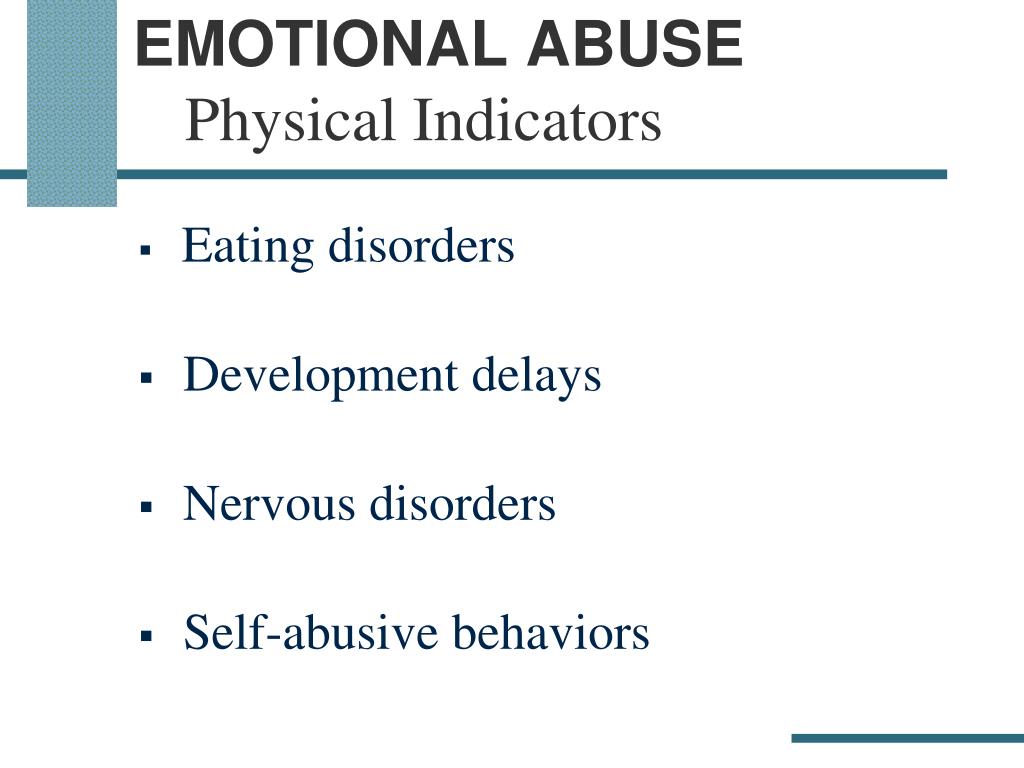 EMOTIONAL ABUSE
Physical Indicators

▪ Eating disorders

▪ Development delays

▪ Nervous disorders

▪ Self-abusive behaviors